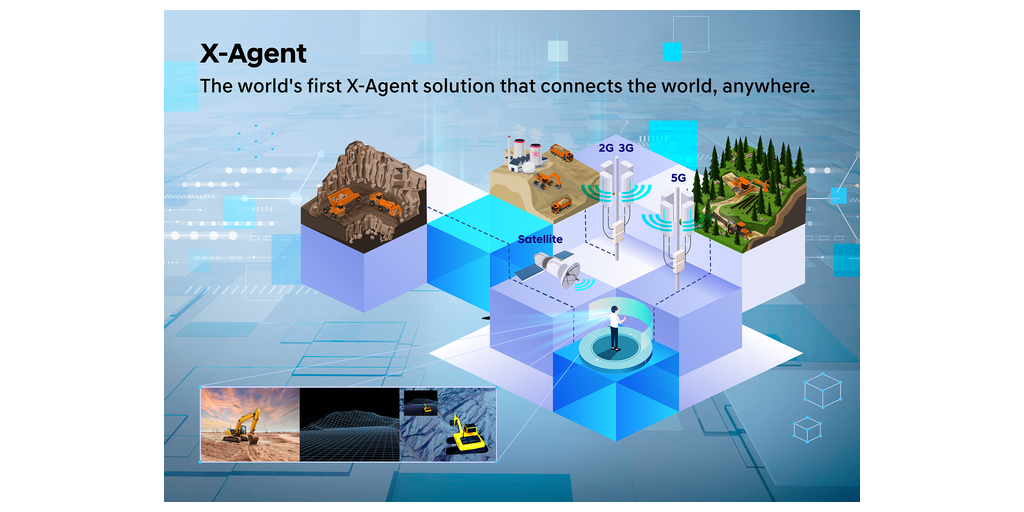 X-Agent
The world's first X-Agent solution that connects the world, anywhere.

2G 3G

5G

Satellite